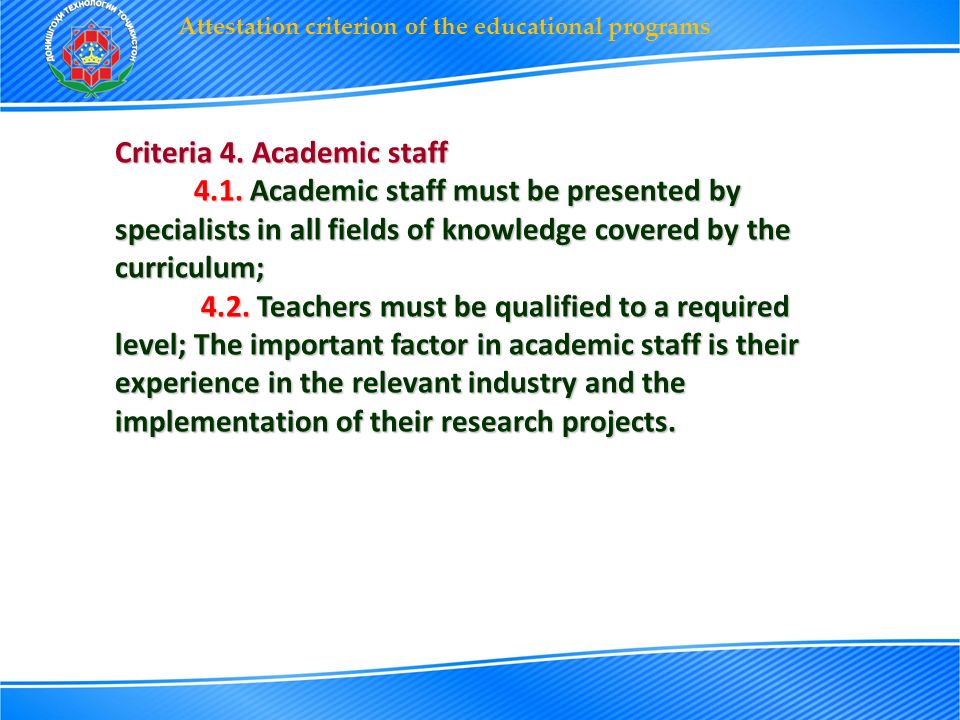 ДОНИШГОҲИ ТЕХНОЛОГИИ ТОҶИКИСТОН

Attestation criterion of the educational programs

Criteria 4. Academic staff

4.1. Academic staff must be presented by specialists in all fields of knowledge covered by the curriculum;

4.2. Teachers must be qualified to a required level; The important factor in academic staff is their experience in the relevant industry and the implementation of their research projects.